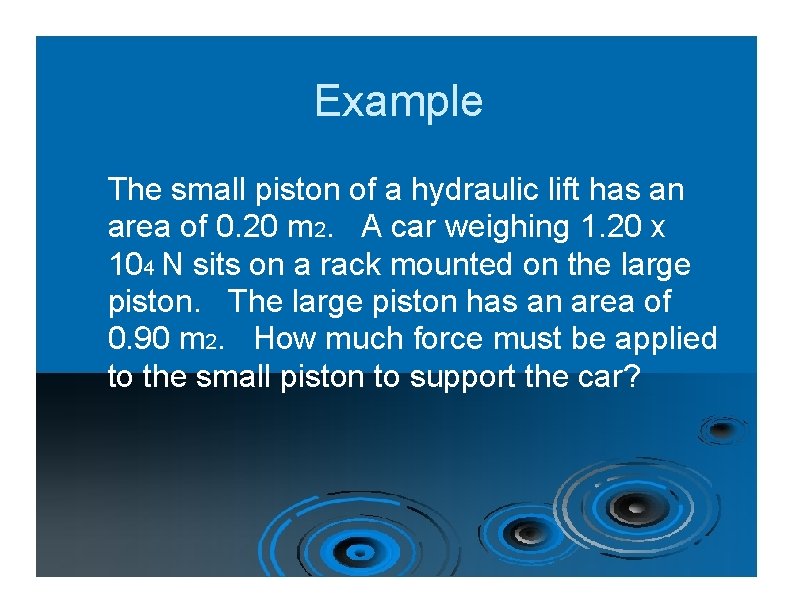 Example

The small piston of a hydraulic lift has an area of 0.20 $m_2$. A car weighing 1.20 x $10_4$ N sits on a rack mounted on the large piston. The large piston has an area of 0.90 $m_2$. How much force must be applied to the small piston to support the car?